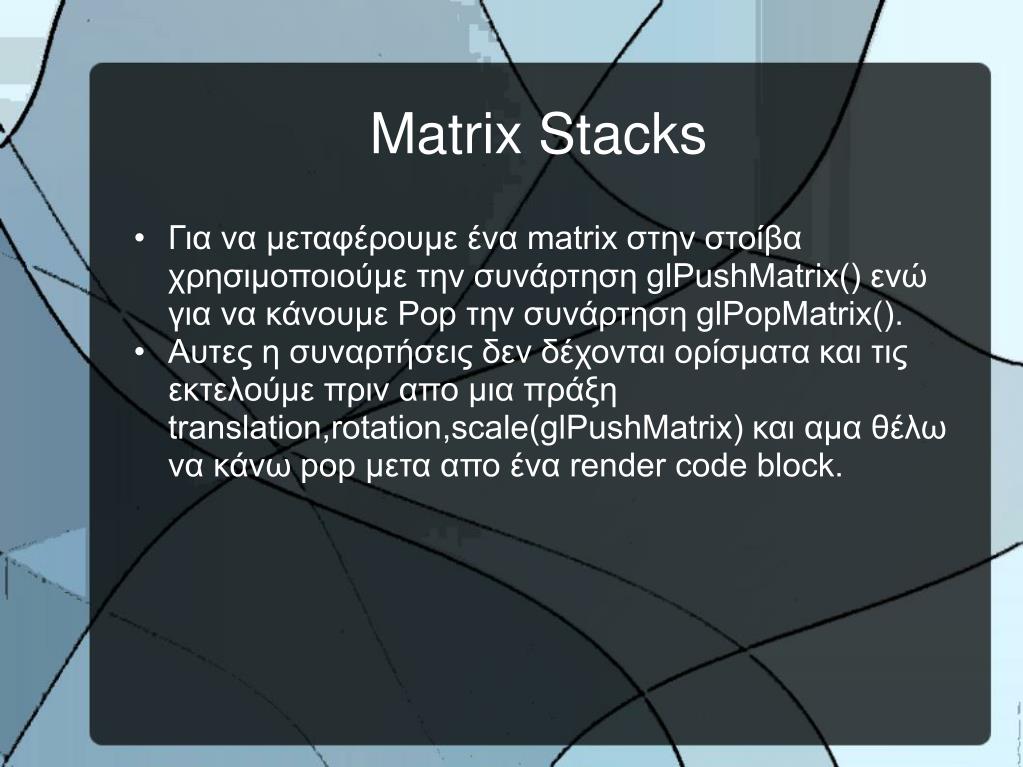 Matrix Stacks

• Για να μεταφέρουμε ένα matrix στην στοίβα χρησιμοποιούμε την συνάρτηση glPushMatrix() ενώ για να κάνουμε Pop την συνάρτηση glPopMatrix().
• Αυτες η συναρτήσεις δεν δέχονται ορίσματα και τις εκτελούμε πριν απο μια πράξη translation,rotation,scale(glPushMatrix) και αμα θέλω να κάνω pop μετα απο ένα render code block.